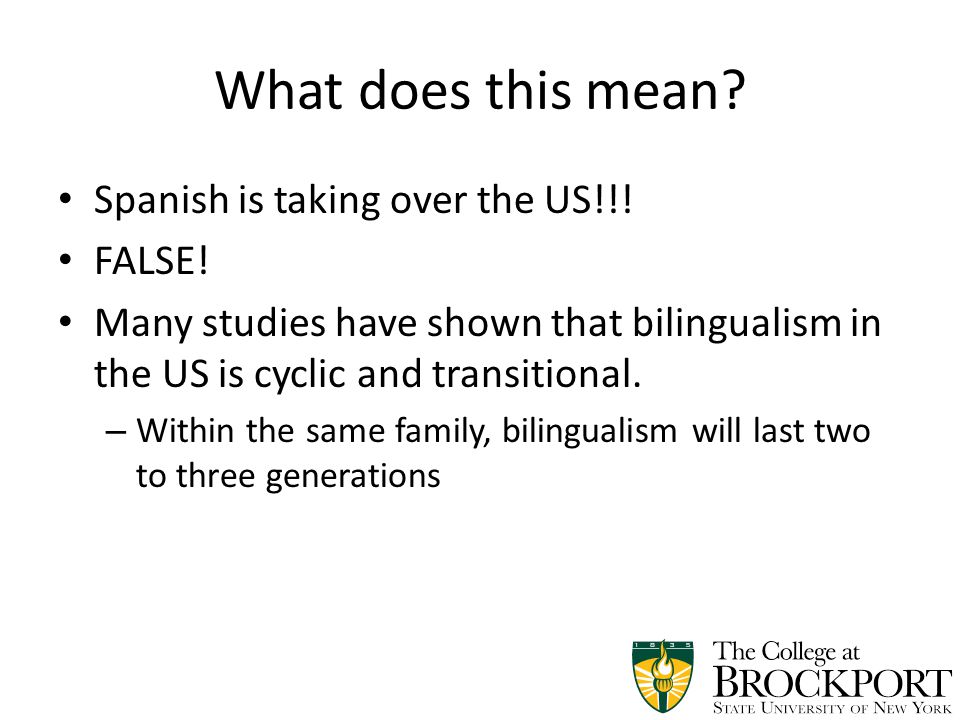 What does this mean?

• Spanish is taking over the US!!!
• FALSE!
• Many studies have shown that bilingualism in the US is cyclic and transitional.
– Within the same family, bilingualism will last two to three generations

1835
The College at
BROCKPORT
STATE UNIVERSITY OF NEW YORK